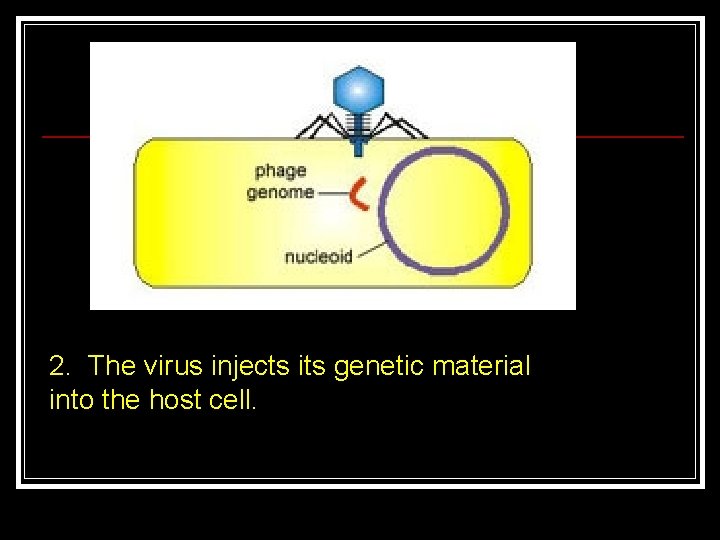 phage genome

nucleoid

2. The virus injects its genetic material into the host cell.